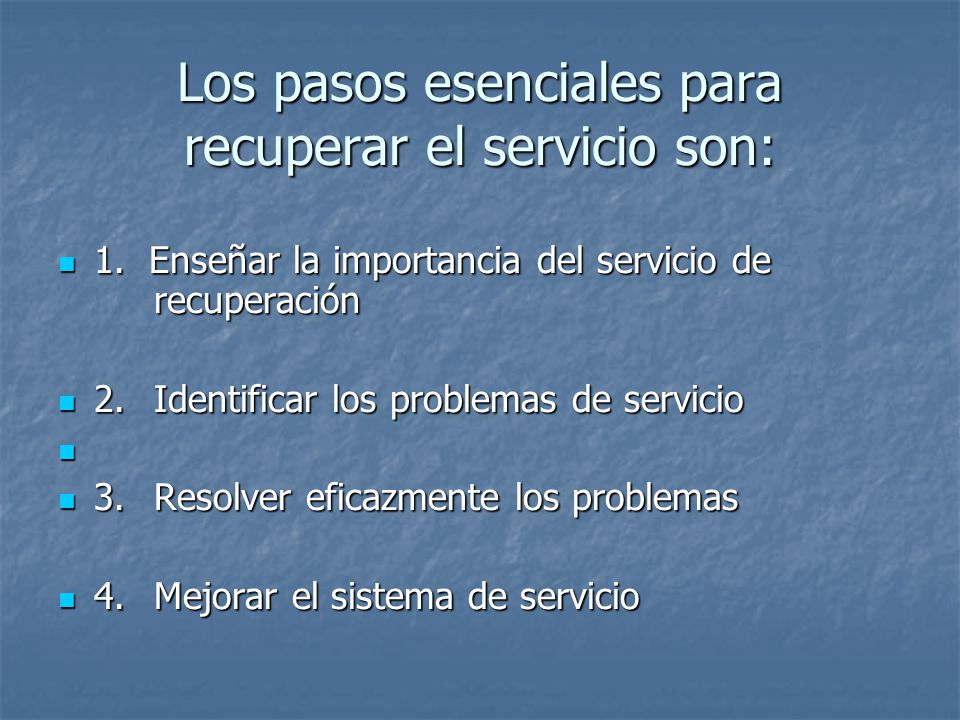 Los pasos esenciales para recuperar el servicio son:

1. Enseñar la importancia del servicio de recuperación

2. Identificar los problemas de servicio

3. Resolver eficazmente los problemas

4. Mejorar el sistema de servicio